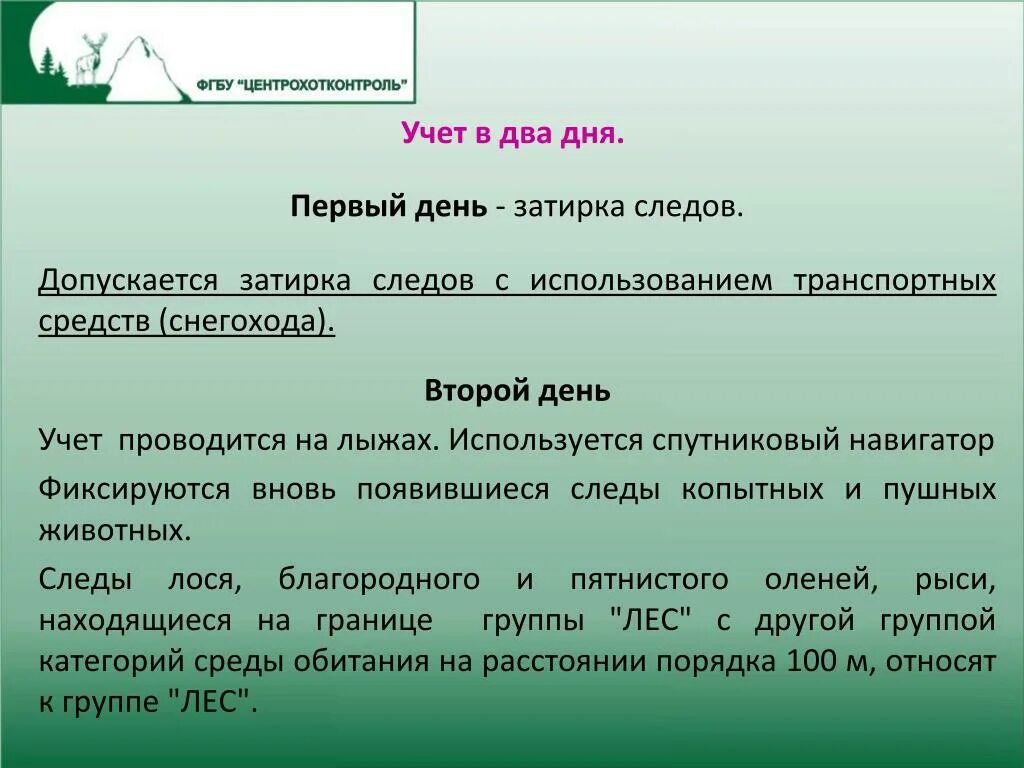 ФГБУ "ЦЕНТРОХОТКОНТРОЛЬ"

Учет в два дня.

Первый день - затирка следов.

Допускается затирка следов с использованием транспортных средств (снегохода).

Второй день

Учет проводится на лыжах. Используется спутниковый навигатор

Фиксируются вновь появившиеся следы копытных и пушных животных.

Следы лося, благородного и пятнистого оленей, рыси, находящиеся на границе группы "ЛЕС" с другой группой категорий среды обитания на расстоянии порядка 100 м, относят к группе "ЛЕС".